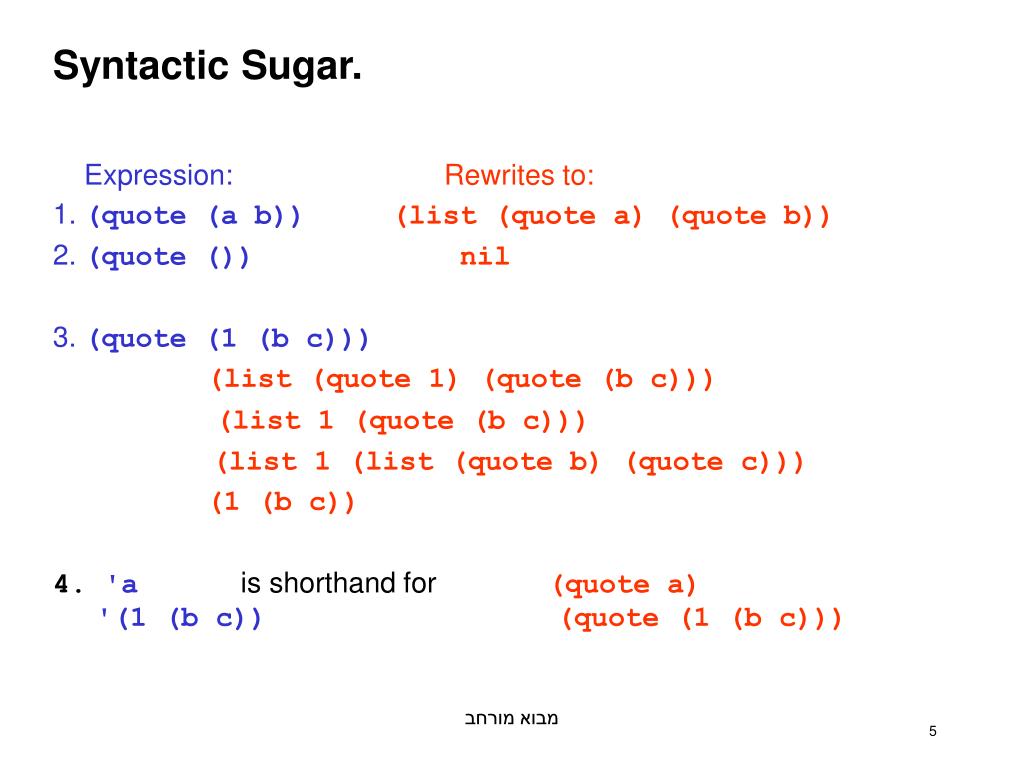 Syntactic Sugar.

Expression: Rewrites to:

1. (quote (a b)) (list (quote a) (quote b))

2. (quote ()) nil

3. (quote (1 (b c)))

(list (quote 1) (quote (b c)))

(list 1 (quote (b c)))

(list 1 (list (quote b) (quote c)))

(1 (b c))

4. 'a is shorthand for (quote a)

'(1 (b c)) (quote (1 (b c)))

מבוא מורחב

5